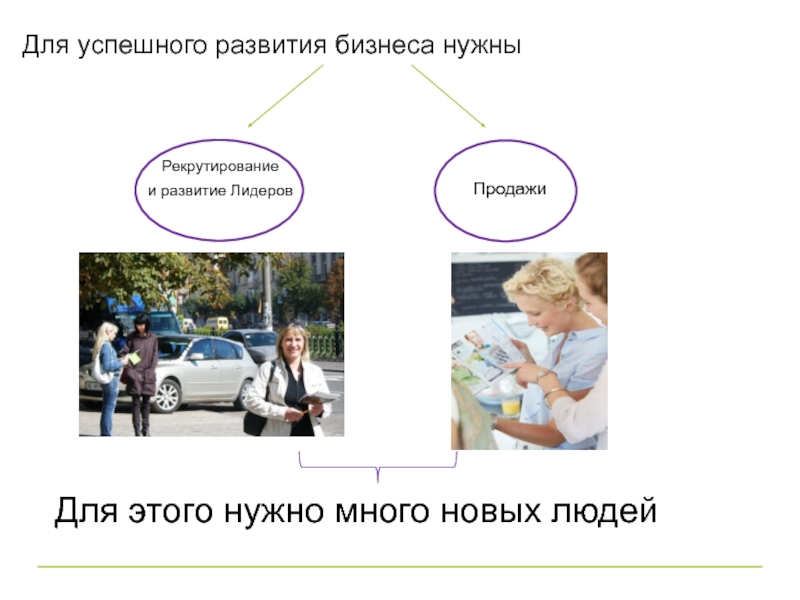 Для успешного развития бизнеса нужны

Рекрутирование и развитие Лидеров

Продажи

Для этого нужно много новых людей